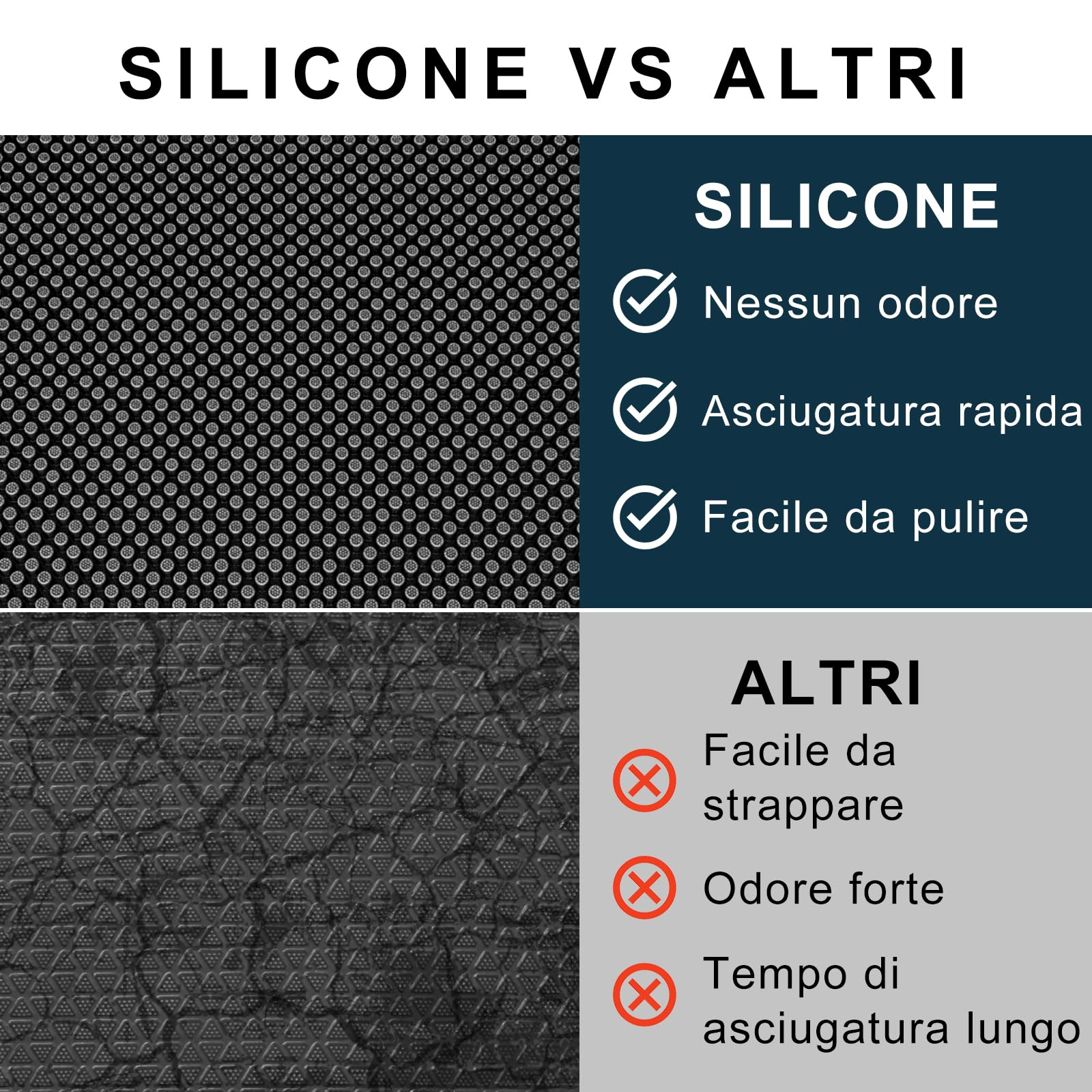 SILICONE VS ALTRI

SILICONE

Nessun odore

Asciugatura rapida

Facile da pulire

ALTRI

Facile da strappare

Odore forte

Tempo di asciugatura lungo